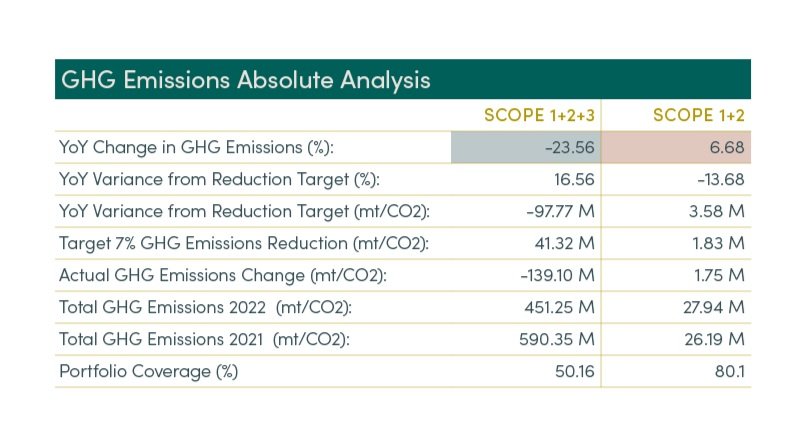 GHG Emissions Absolute Analysis

| | SCOPE 1+2+3 | SCOPE 1+2 |
|---|---|---|
| YoY Change in GHG Emissions (%): | -23.56 | 6.68 |
| YoY Variance from Reduction Target (%): | 16.56 | -13.68 |
| YoY Variance from Reduction Target (mt/CO2): | -97.77 M | 3.58 M |
| Target 7% GHG Emissions Reduction (mt/CO2): | 41.32 M | 1.83 M |
| Actual GHG Emissions Change (mt/CO2): | -139.10 M | 1.75 M |
| Total GHG Emissions 2022 (mt/CO2): | 451.25 M | 27.94 M |
| Total GHG Emissions 2021 (mt/CO2): | 590.35 M | 26.19 M |
| Portfolio Coverage (%) | 50.16 | 80.1 |